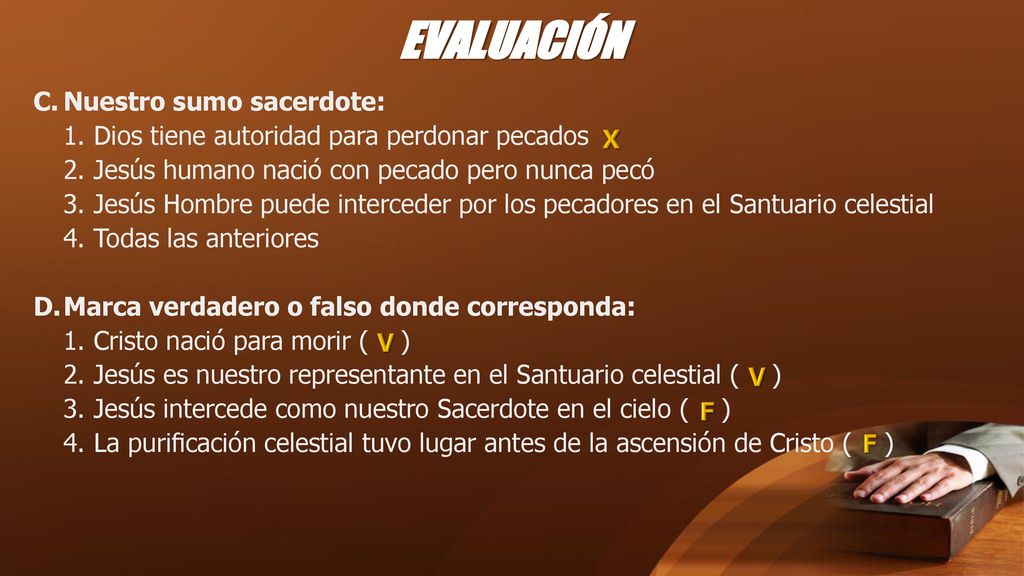 EVALUACIÓN

C. Nuestro sumo sacerdote:
1. Dios tiene autoridad para perdonar pecados X
2. Jesús humano nació con pecado pero nunca pecó
3. Jesús Hombre puede interceder por los pecadores en el Santuario celestial
4. Todas las anteriores

D. Marca verdadero o falso donde corresponda:
1. Cristo nació para morir ( V )
2. Jesús es nuestro representante en el Santuario celestial ( V )
3. Jesús intercede como nuestro Sacerdote en el cielo ( F )
4. La purificación celestial tuvo lugar antes de la ascensión de Cristo ( F )